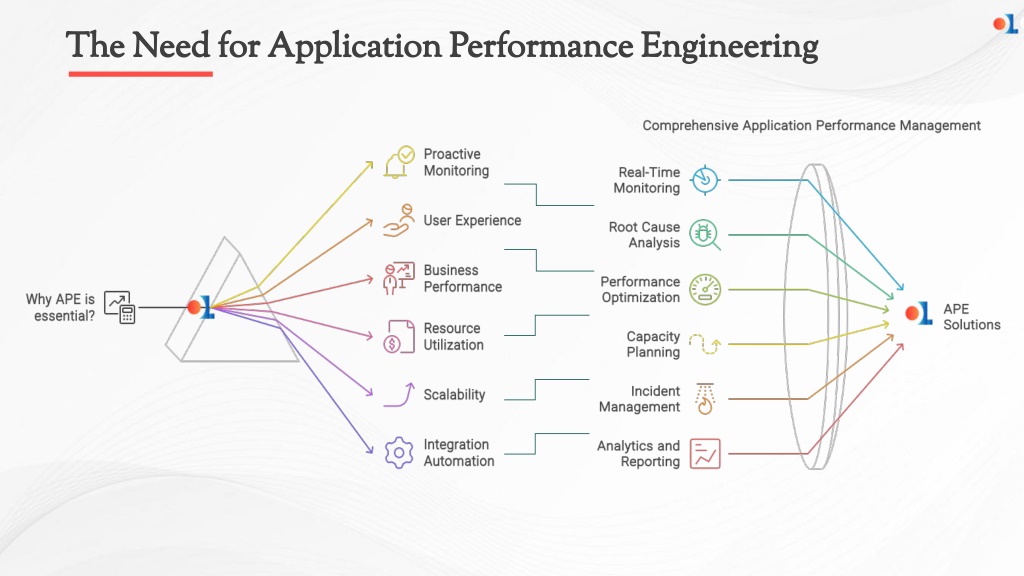 The Need for Application Performance Engineering

Comprehensive Application Performance Management

Why APE is essential?

Proactive Monitoring

User Experience

Business Performance

Resource Utilization

Scalability

Integration Automation

Real-Time Monitoring

Root Cause Analysis

Performance Optimization

Capacity Planning

Incident Management

Analytics and Reporting

APE Solutions